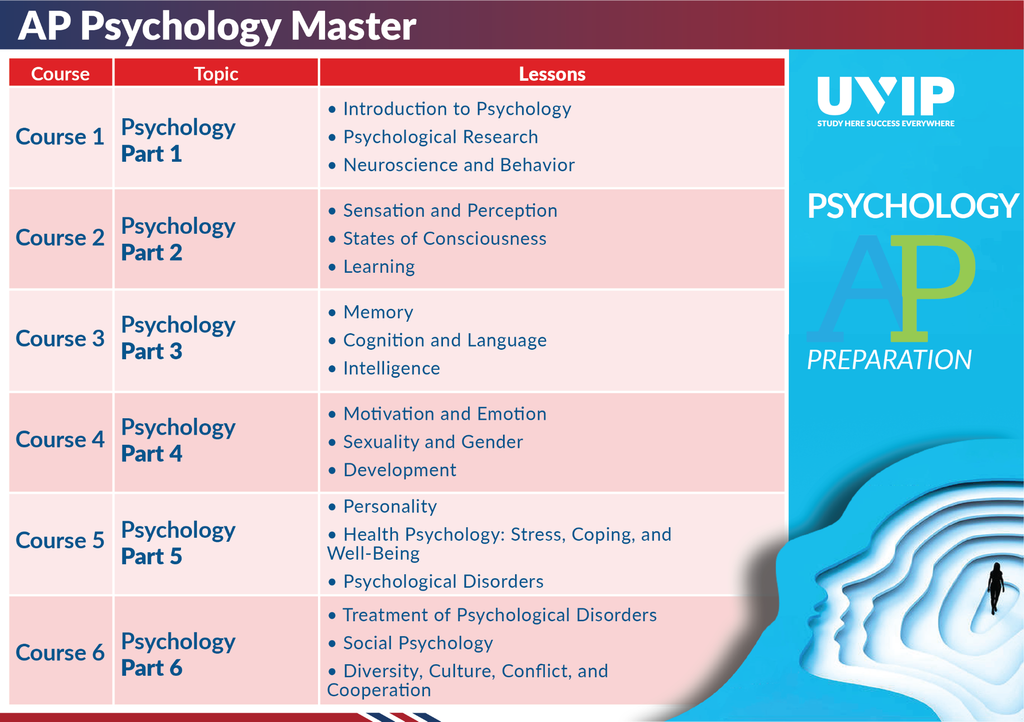 AP Psychology Master

| Course | Topic | Lessons |
|---|---|---|
| Course 1 | Psychology Part 1 | • Introduction to Psychology • Psychological Research • Neuroscience and Behavior |
| Course 2 | Psychology Part 2 | • Sensation and Perception • States of Consciousness • Learning |
| Course 3 | Psychology Part 3 | • Memory • Cognition and Language • Intelligence |
| Course 4 | Psychology Part 4 | • Motivation and Emotion • Sexuality and Gender • Development |
| Course 5 | Psychology Part 5 | • Personality • Health Psychology: Stress, Coping, and Well-Being • Psychological Disorders |
| Course 6 | Psychology Part 6 | • Treatment of Psychological Disorders • Social Psychology • Diversity, Culture, Conflict, and Cooperation |

UVIP
STUDY HERE SUCCESS EVERYWHERE

PSYCHOLOGY
AP
PREPARATION